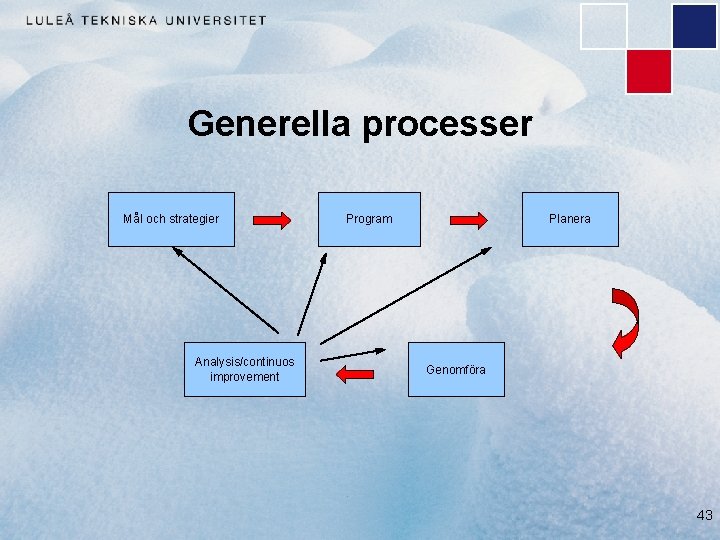 LULEÅ TEKNISKA UNIVERSITET

Generella processer

Mål och strategier

Program

Planera

Analysis/continuos improvement

Genomföra

43